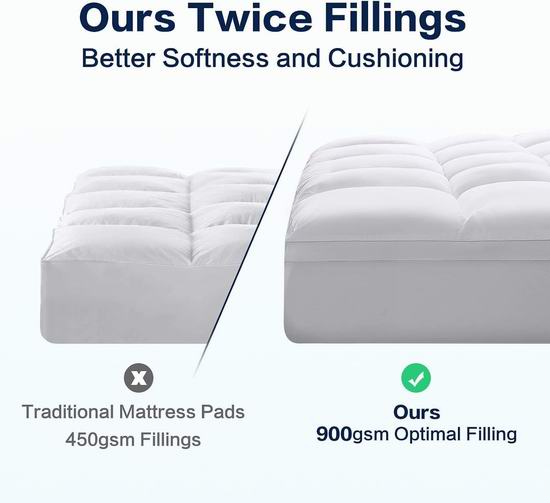 Ours Twice Fillings
Better Softness and Cushioning

Traditional Mattress Pads
450gsm Fillings

Ours
900gsm Optimal Filling